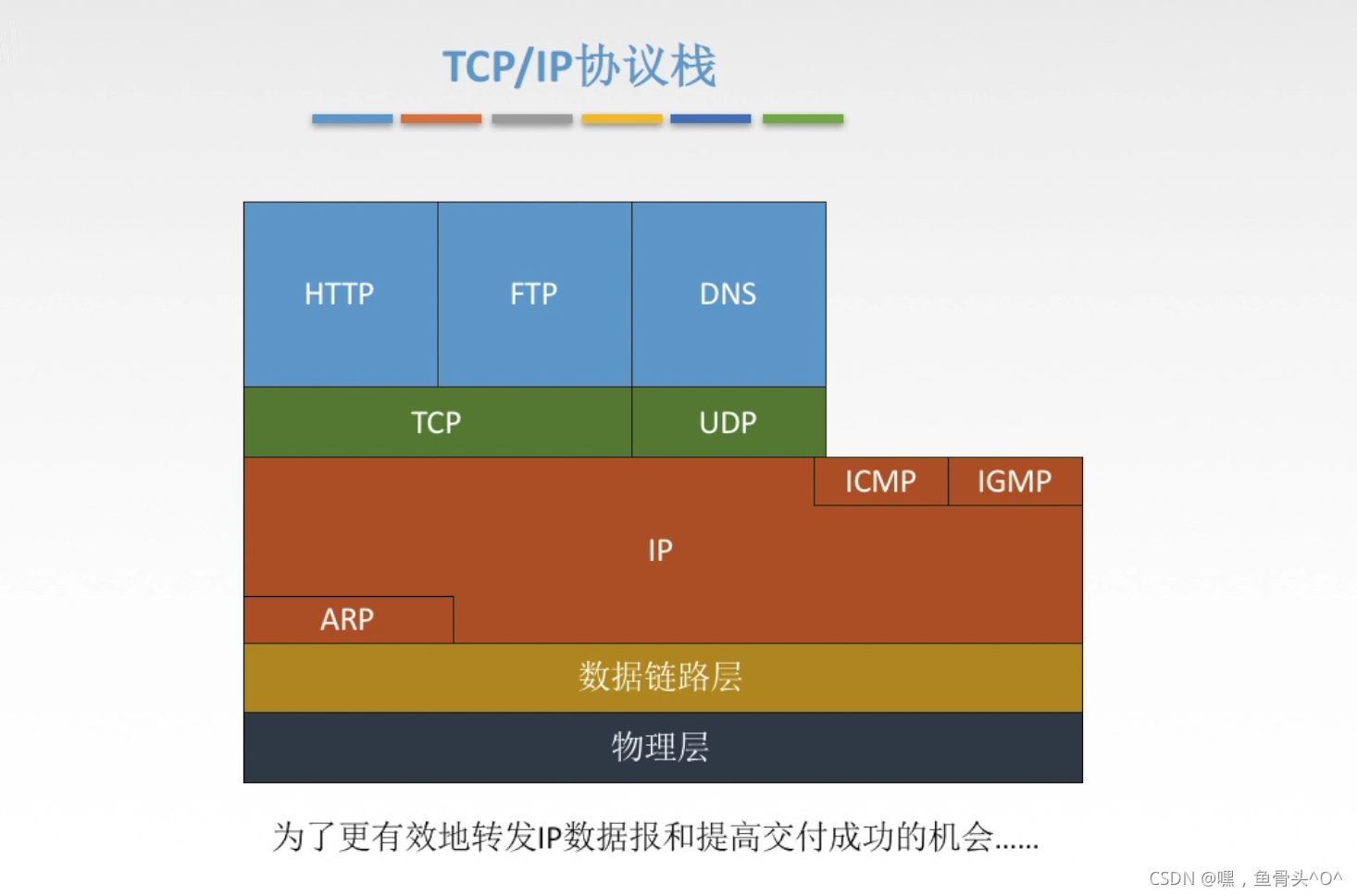 TCP/IP协议栈

HTTP
FTP
DNS
TCP
UDP
ICMP
IGMP
IP
ARP
数据链路层
物理层

为了更有效地转发IP数据报和提高交付成功的机会……

CSDN @嘿，鱼骨头^O^